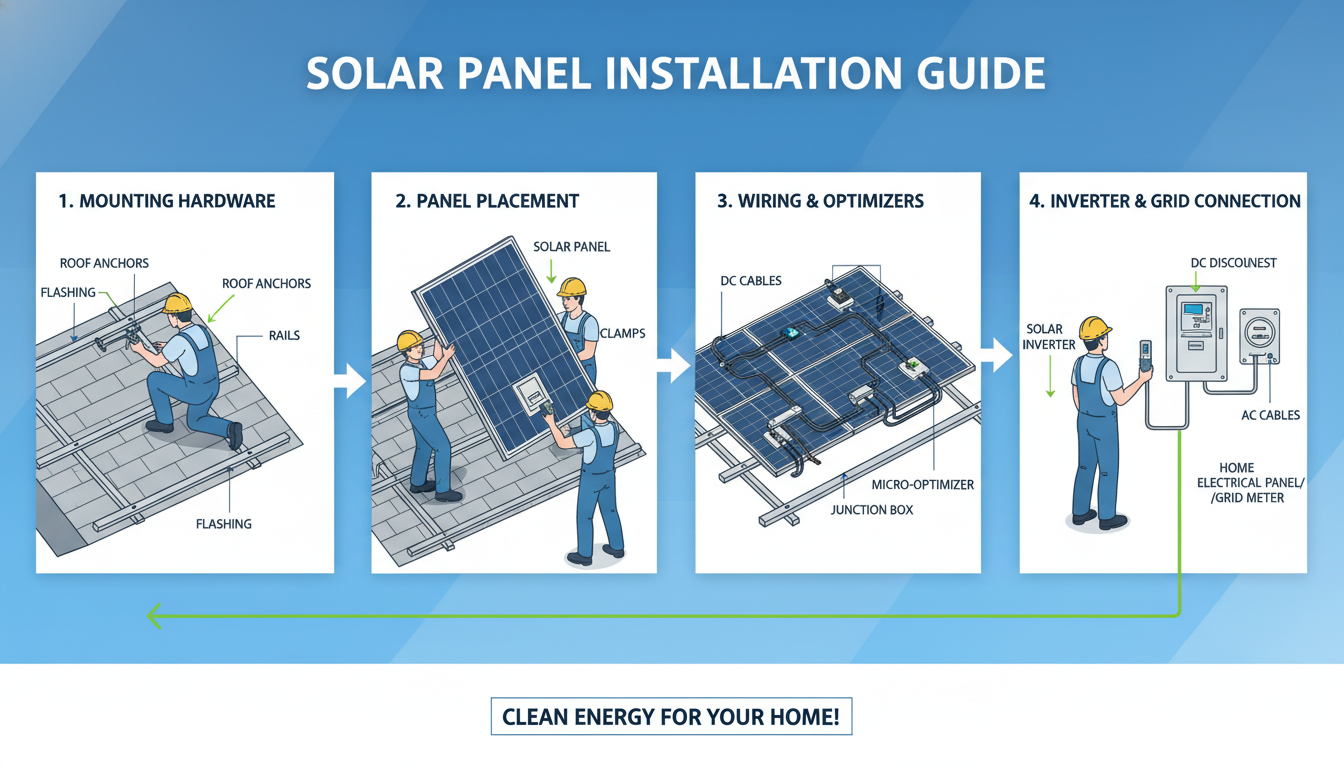 SOLAR PANEL INSTALLATION GUIDE

1. MOUNTING HARDWARE

ROOF ANCHORS
FLASHING
ROOF ANCHORS
RAILS
FLASHING

2. PANEL PLACEMENT

SOLAR PANEL
CLAMPS

3. WIRING & OPTIMIZERS

DC CABLES
MICRO-OPTIMIZER
JUNCTION BOX

4. INVERTER & GRID CONNECTION

DC DISCOLNEST
SOLAR INVERTER
AC CABLES
HOME ELECTRICAL PANEL/ /GRID METER

CLEAN ENERGY FOR YOUR HOME!